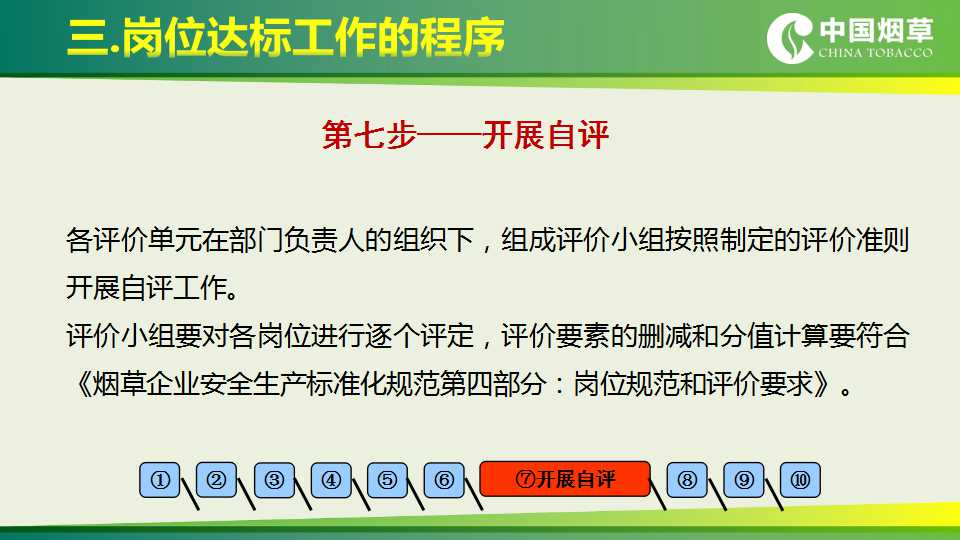 三.岗位达标工作的程序

中国烟草
CHINA TOBACCO

第七步——开展自评

各评价单元在部门负责人的组织下，组成评价小组按照制定的评价准则开展自评工作。
评价小组要对各岗位进行逐个评定，评价要素的删减和分值计算要符合《烟草企业安全生产标准化规范第四部分：岗位规范和评价要求》。

①

②

③

④

⑤

⑥

⑦开展自评

⑧

⑨

⑩